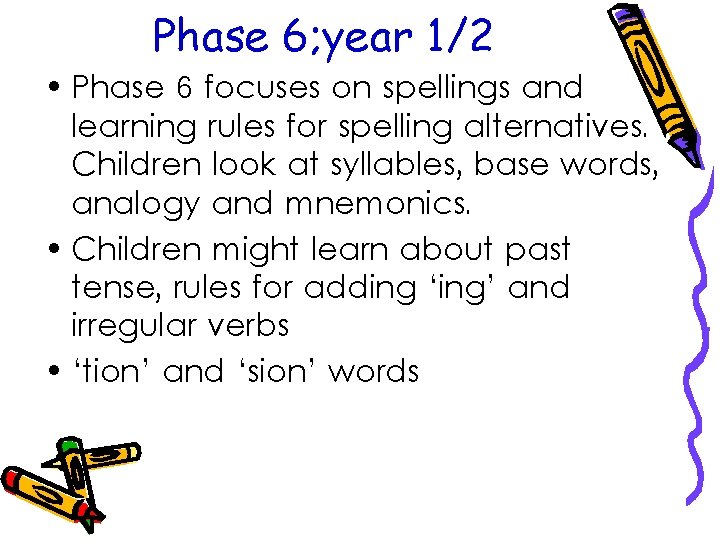 Phase 6;year 1/2

• Phase 6 focuses on spellings and learning rules for spelling alternatives. Children look at syllables, base words, analogy and mnemonics.

• Children might learn about past tense, rules for adding ‘ing’ and irregular verbs

• ‘tion’ and ‘sion’ words